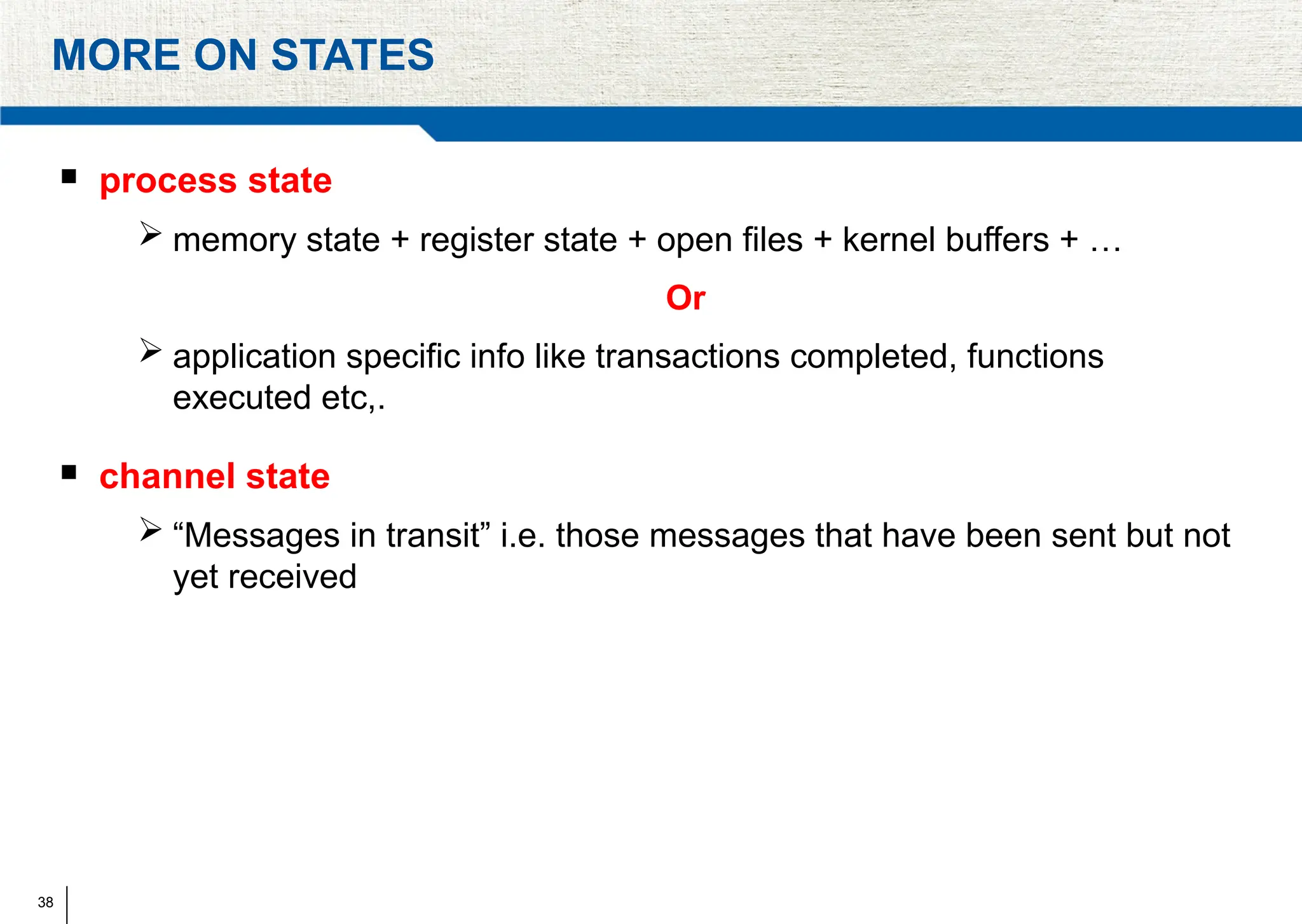 MORE ON STATES

▪ process state

➢ memory state + register state + open files + kernel buffers + …

Or

➢ application specific info like transactions completed, functions executed etc,.

▪ channel state

➢ “Messages in transit” i.e. those messages that have been sent but not yet received

38